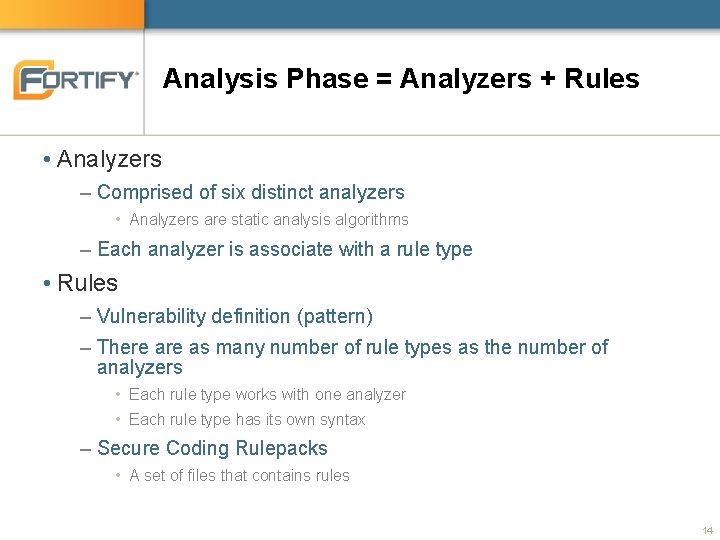 FORTIFY

Analysis Phase = Analyzers + Rules

• Analyzers

– Comprised of six distinct analyzers

• Analyzers are static analysis algorithms

– Each analyzer is associate with a rule type

• Rules

– Vulnerability definition (pattern)

– There are as many number of rule types as the number of analyzers

• Each rule type works with one analyzer

• Each rule type has its own syntax

– Secure Coding Rulepacks

• A set of files that contains rules

14